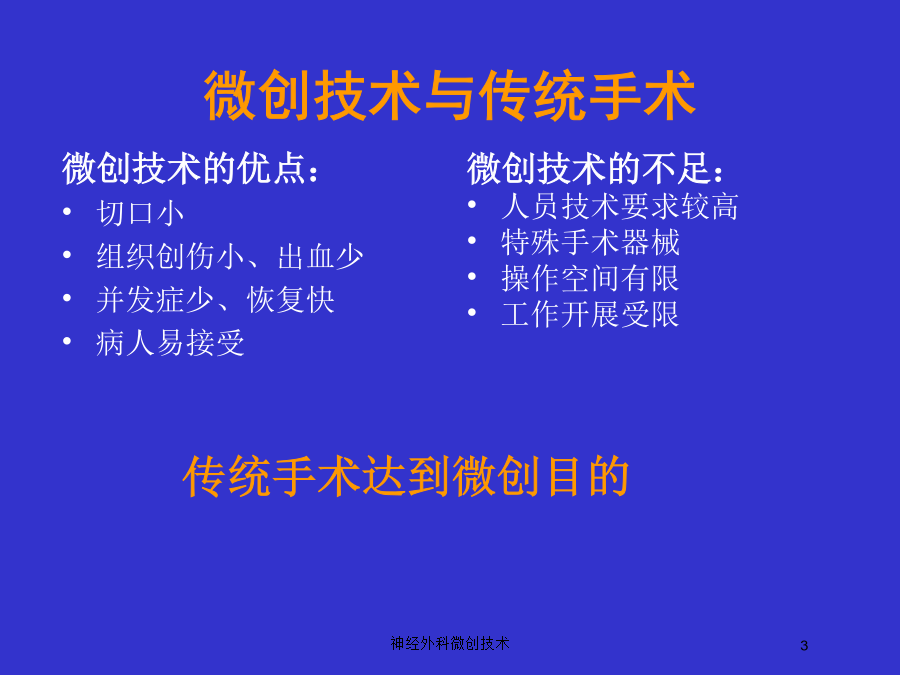 微创技术与传统手术

微创技术的优点：
• 切口小
• 组织创伤小、出血少
• 并发症少、恢复快
• 病人易接受

微创技术的不足：
• 人员技术要求较高
• 特殊手术器械
• 操作空间有限
• 工作开展受限

传统手术达到微创目的

神经外科微创技术

3